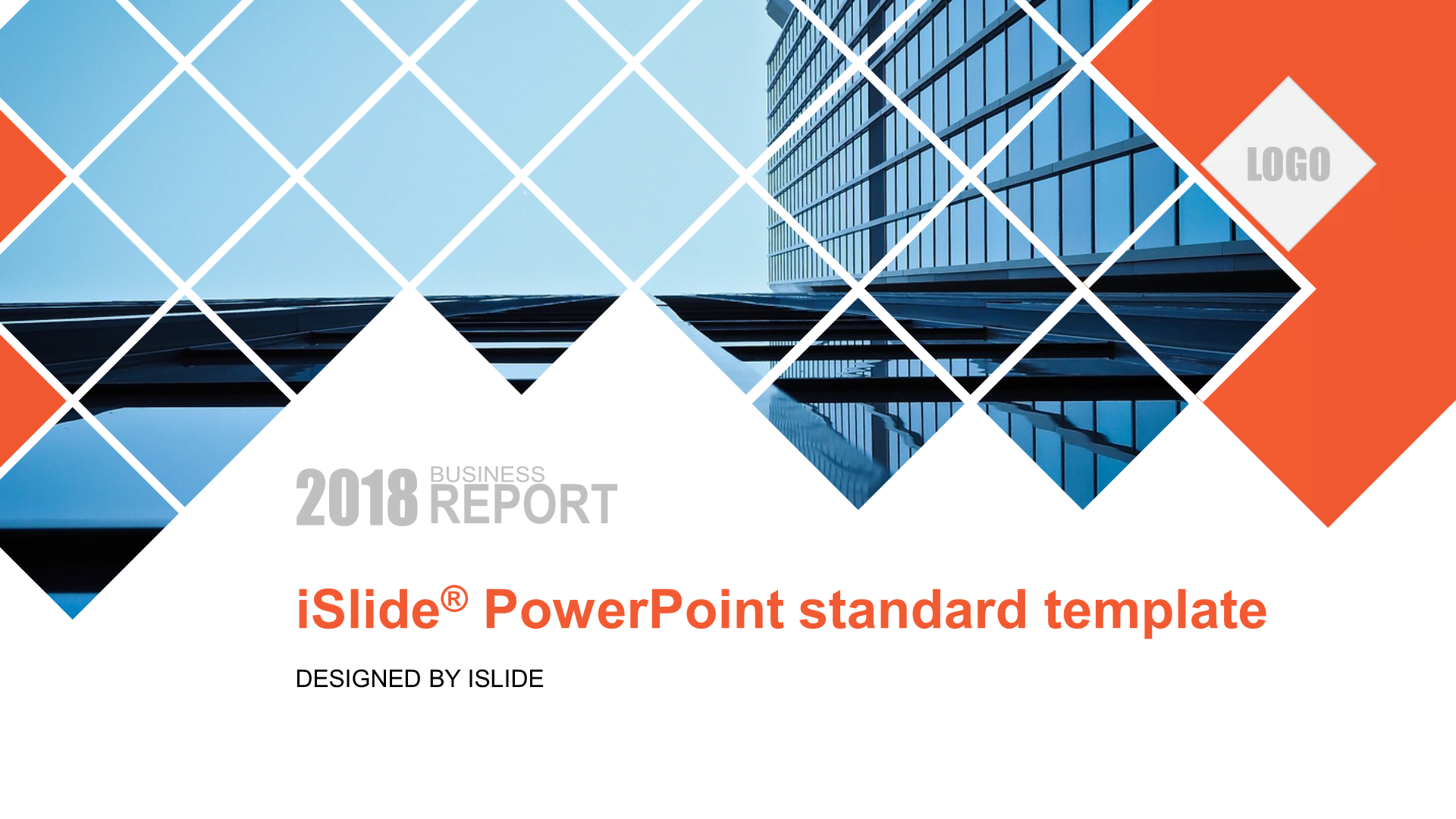 LOGO

2018 BUSINESS REPORT

iSlide® PowerPoint standard template

DESIGNED BY ISLIDE